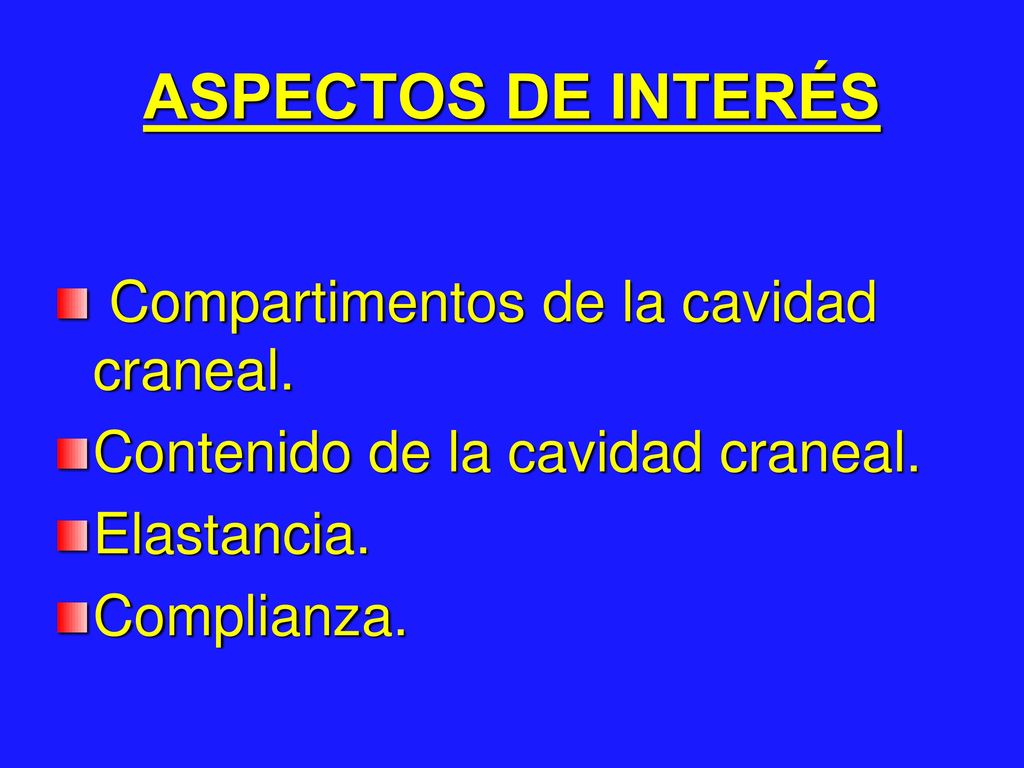 ASPECTOS DE INTERÉS

Compartimentos de la cavidad craneal.
Contenido de la cavidad craneal.
Elastancia.
Complianza.